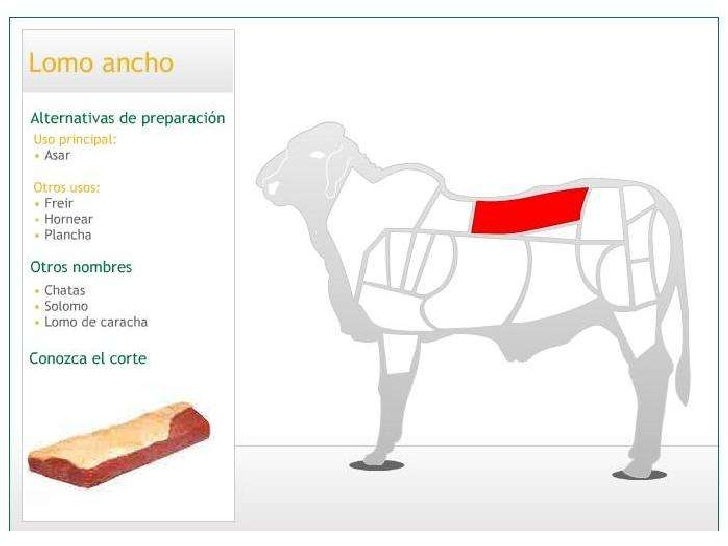 Lomo ancho

Alternativas de preparación

Uso principal:
• Asar

Otros usos:
• Freir
• Hornear
• Plancha

Otros nombres
• Chatas
• Solomo
• Lomo de caracha

Conozca el corte